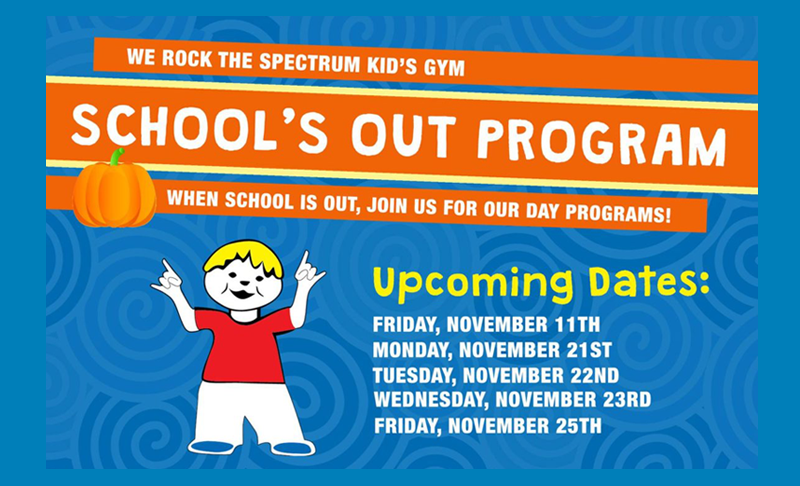 WE ROCK THE SPECTRUM KID'S GYM

SCHOOL'S OUT PROGRAM

WHEN SCHOOL IS OUT, JOIN US FOR OUR DAY PROGRAMS!

Upcoming Dates:

FRIDAY, NOVEMBER 11TH
MONDAY, NOVEMBER 21ST
TUESDAY, NOVEMBER 22ND
WEDNESDAY, NOVEMBER 23RD
FRIDAY, NOVEMBER 25TH